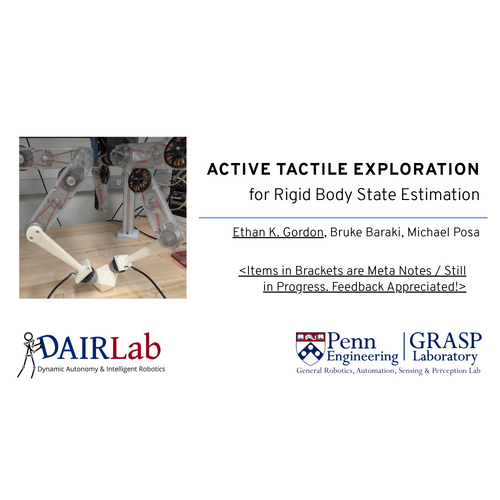 ACTIVE TACTILE EXPLORATION

for Rigid Body State Estimation

Ethan K. Gordon, Bruke Baraki, Michael Posa

<Items in Brackets are Meta Notes / Still in Progress. Feedback Appreciated!>

DAIRLab
Dynamic Autonomy & Intelligent Robotics

Penn Engineering | GRASP Laboratory
General Robotics, Automation, Sensing & Perception Lab